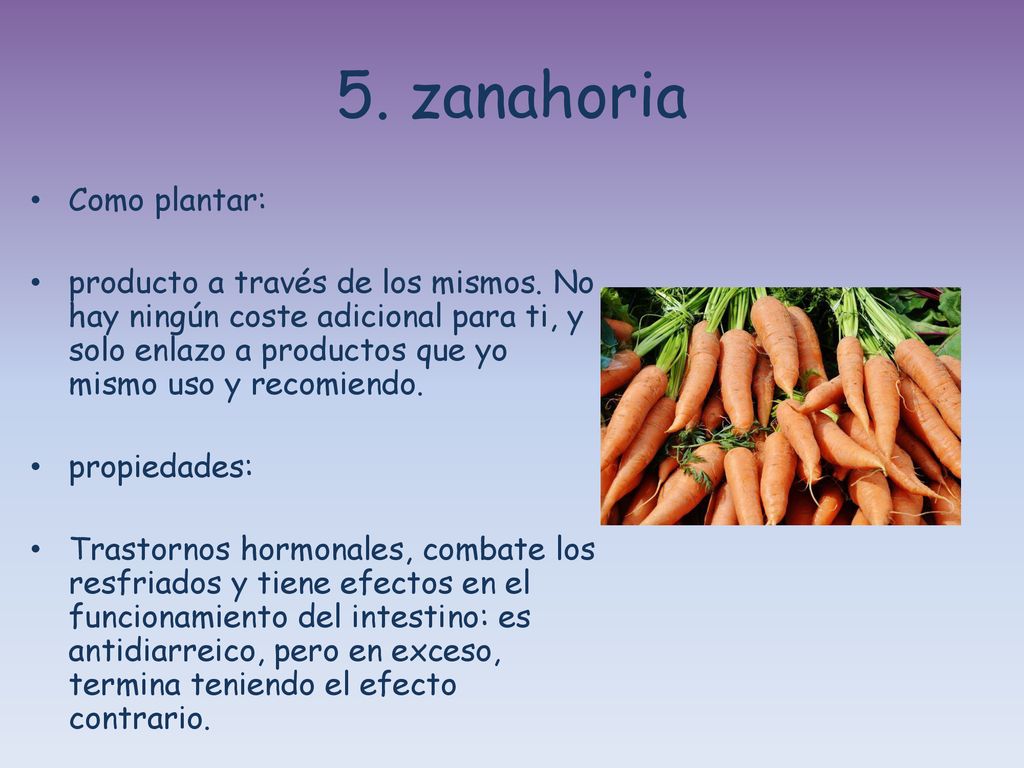 5. zanahoria

• Como plantar:

• producto a través de los mismos. No hay ningún coste adicional para ti, y solo enlazo a productos que yo mismo uso y recomiendo.

• propiedades:

• Trastornos hormonales, combate los resfriados y tiene efectos en el funcionamiento del intestino: es antidiarreico, pero en exceso, termina teniendo el efecto contrario.